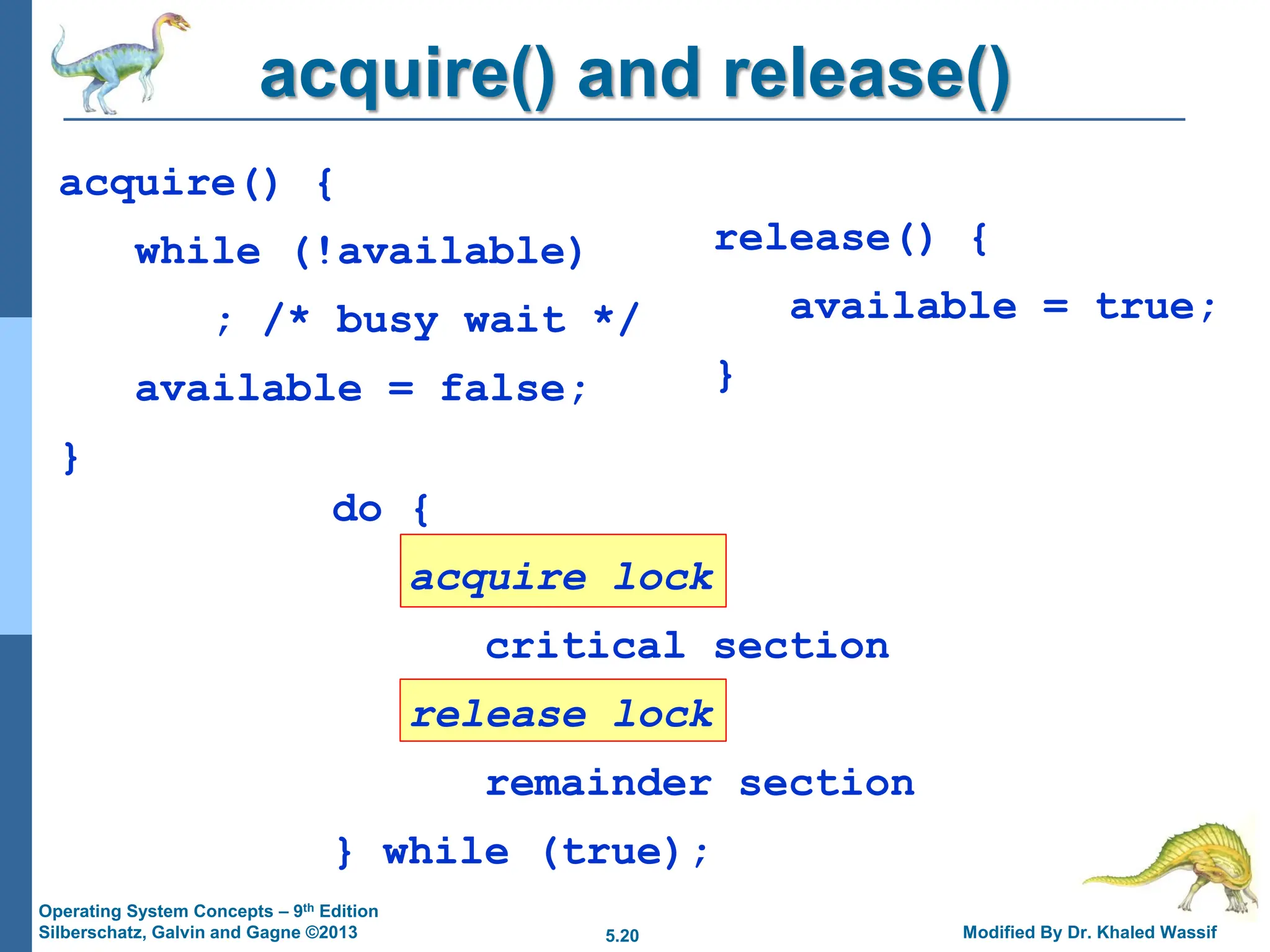 acquire() and release()

acquire() {
while (!available)
; /* busy wait */
available = false;
}

release() {
available = true;
}

do {
acquire lock
critical section
release lock
remainder section
} while (true);

Operating System Concepts – 9$^{th}$ Edition
Silberschatz, Galvin and Gagne ©2013

5.20

Modified By Dr. Khaled Wassif